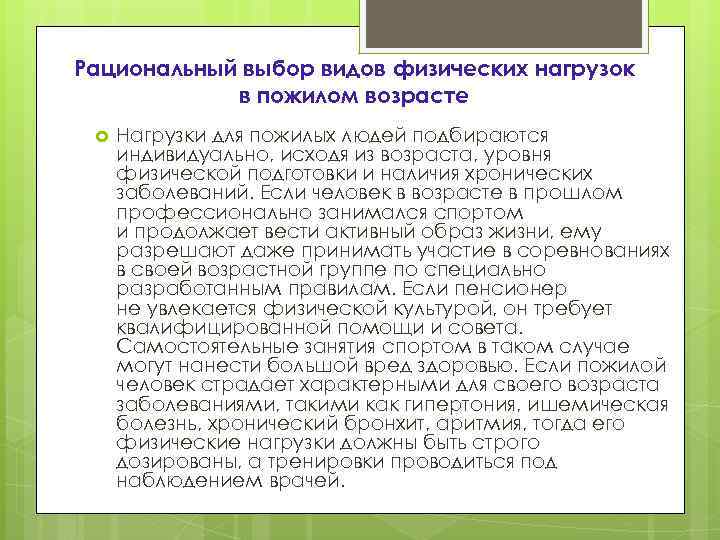 Рациональный выбор видов физических нагрузок в пожилом возрасте

Нагрузки для пожилых людей подбираются индивидуально, исходя из возраста, уровня физической подготовки и наличия хронических заболеваний. Если человек в возрасте в прошлом профессионально занимался спортом и продолжает вести активный образ жизни, ему разрешают даже принимать участие в соревнованиях в своей возрастной группе по специально разработанным правилам. Если пенсионер не увлекается физической культурой, он требует квалифицированной помощи и совета. Самостоятельные занятия спортом в таком случае могут нанести большой вред здоровью. Если пожилой человек страдает характерными для своего возраста заболеваниями, такими как гипертония, ишемическая болезнь, хронический бронхит, аритмия, тогда его физические нагрузки должны быть строго дозированы, а тренировки проводиться под наблюдением врачей.